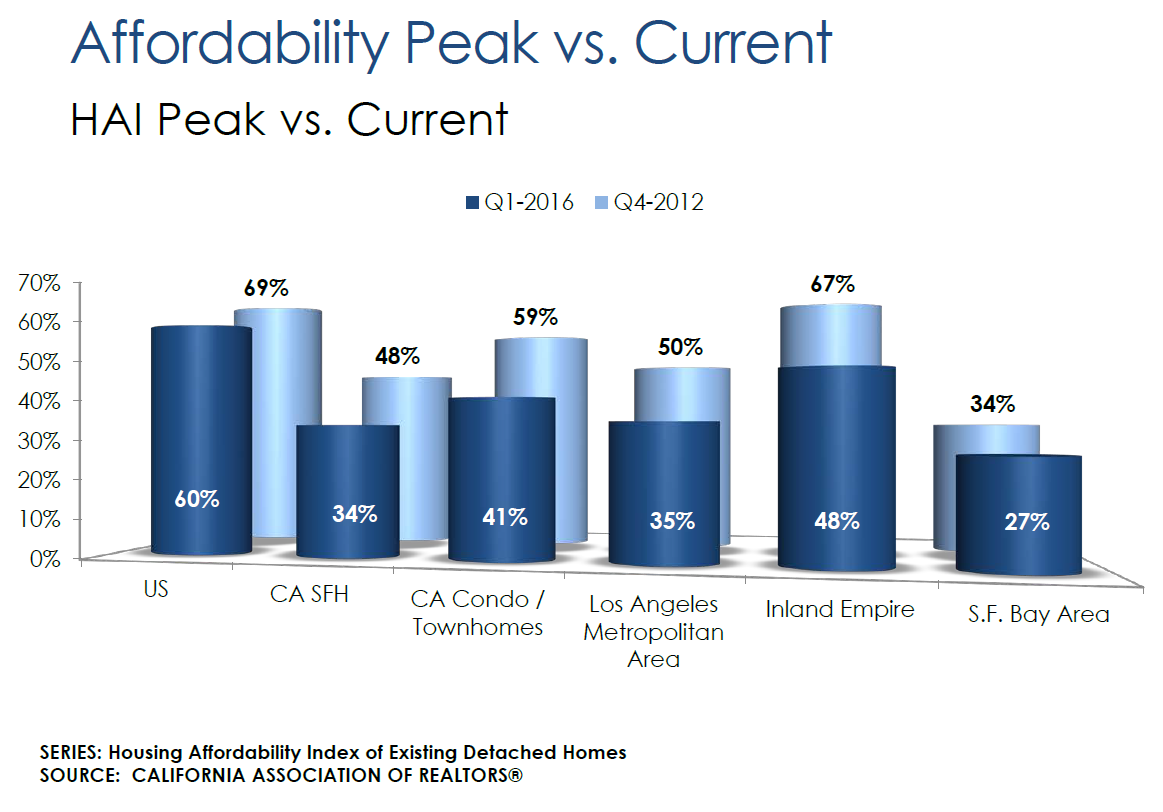 Affordability Peak vs. Current
HAI Peak vs. Current

Q1-2016 Q4-2012

70%
60%
50%
40%
30%
20%
10%
0%

69%
48%
59%
50%
67%
34%

60%
34%
41%
35%
48%
27%

US
CA SFH
CA Condo / Townhomes
Los Angeles Metropolitan Area
Inland Empire
S.F. Bay Area

SERIES: Housing Affordability Index of Existing Detached Homes
SOURCE: CALIFORNIA ASSOCIATION OF REALTORS®